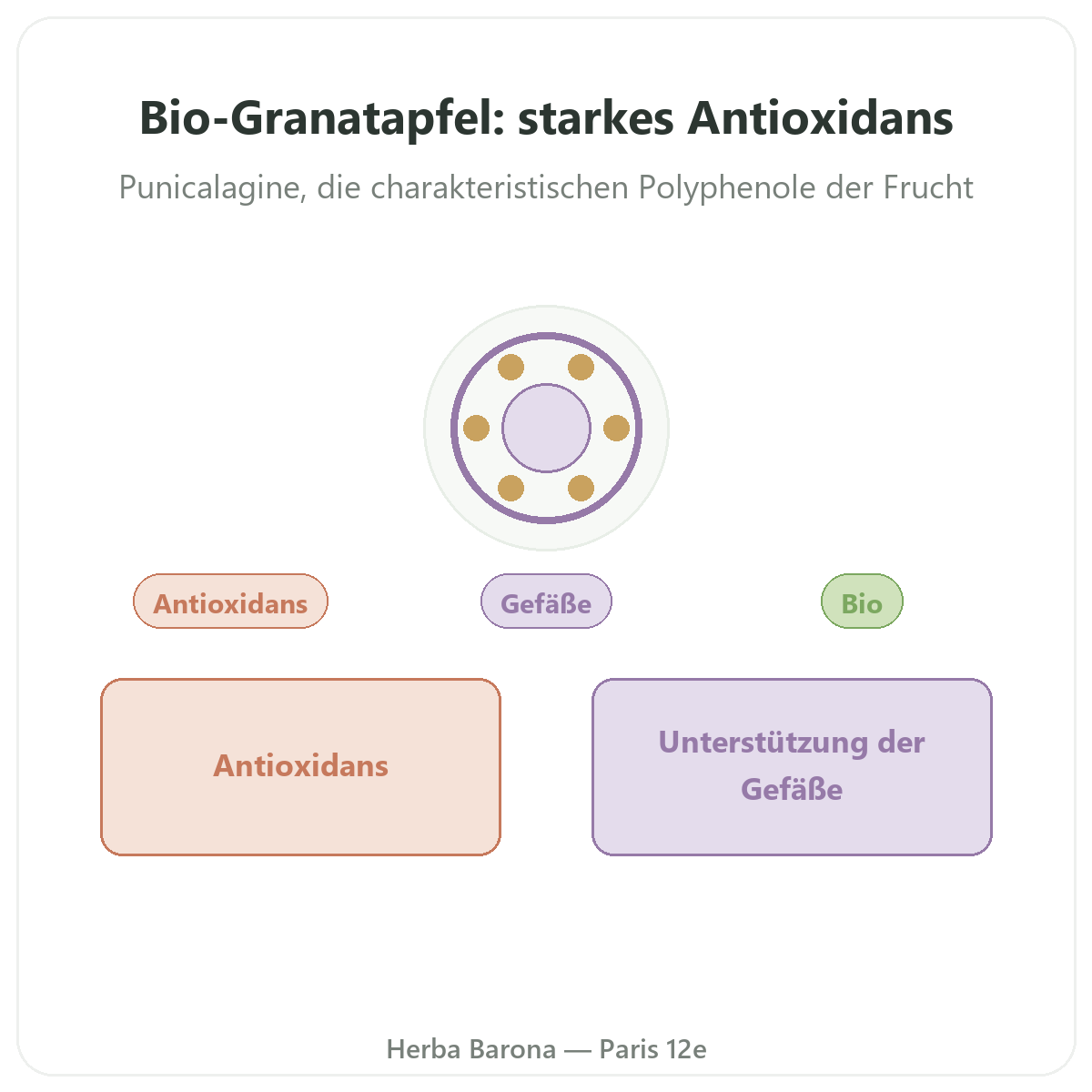 Bio-Granatapfel: starkes Antioxidans

Punicalagine, die charakteristischen Polyphenole der Frucht

Antioxidans

Gefäße

Bio

Antioxidans

Unterstützung der Gefäße

Herba Barona — Paris 12e